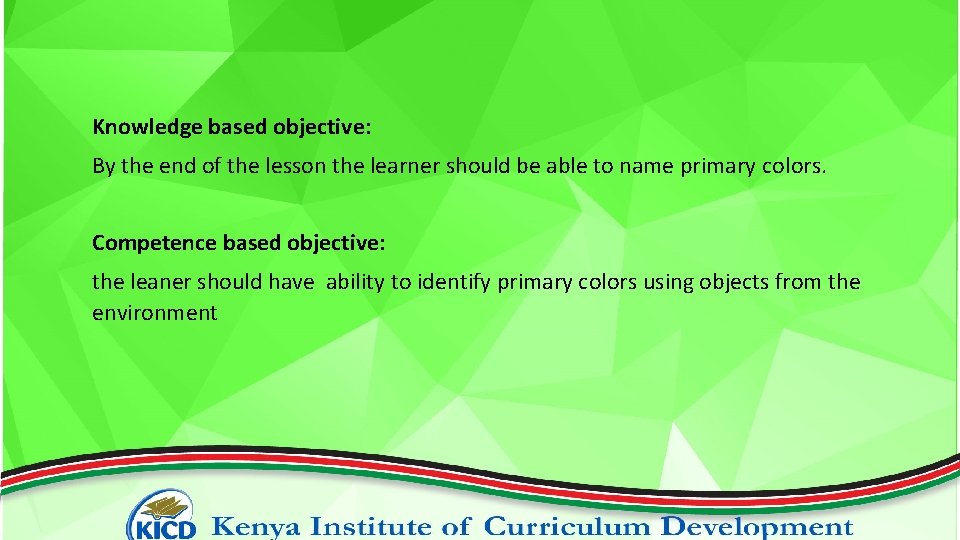 Knowledge based objective:
By the end of the lesson the learner should be able to name primary colors.

Competence based objective:
the leaner should have ability to identify primary colors using objects from the environment

KICD Kenya Institute of Curriculum Development